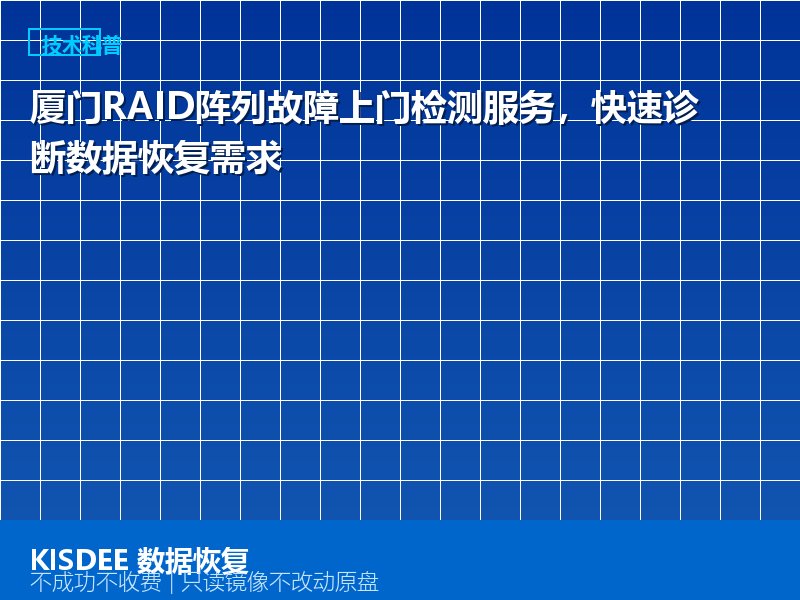 技术科普

厦门RAID阵列故障上门检测服务，快速诊断数据恢复需求

KISDEE 数据恢复
不成功不收费 | 只读镜像不改动原盘